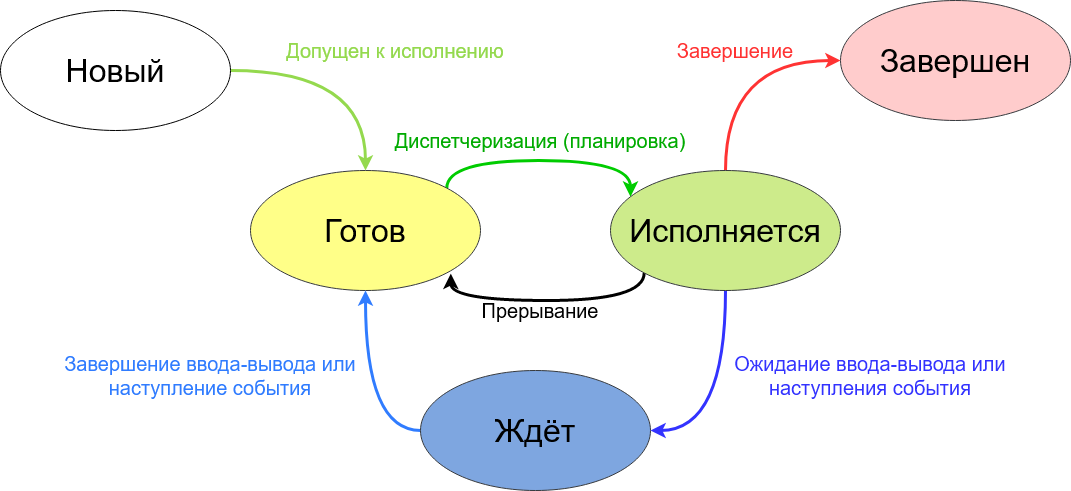 Новый

Допущен к исполнению

Завершение

Завершен

Диспетчеризация (планировка)

Готов

Исполняется

Прерывание

Завершение ввода-вывода или наступление события

Ожидание ввода-вывода или наступления события

Ждёт